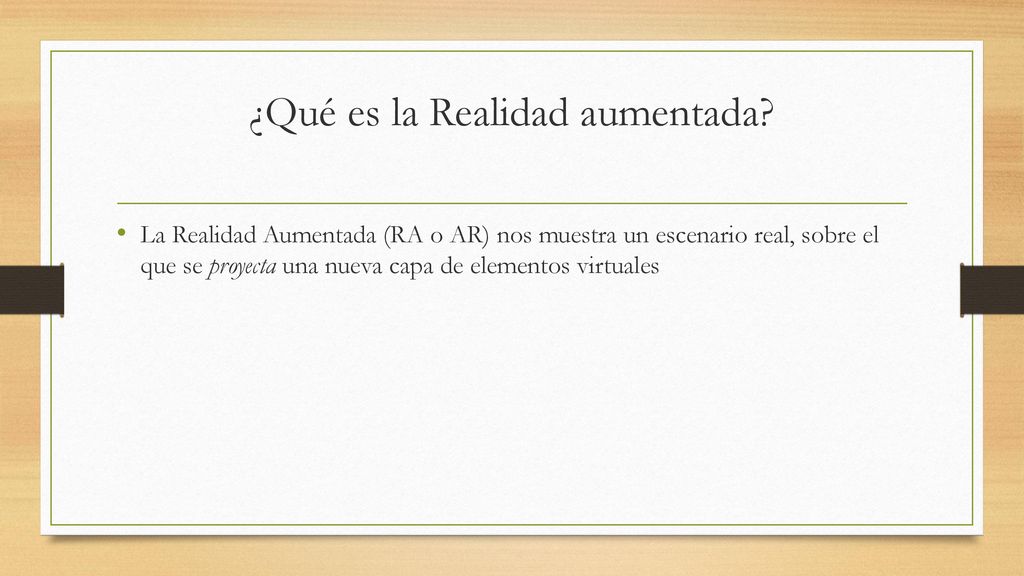 ¿Qué es la Realidad aumentada?

• La Realidad Aumentada (RA o AR) nos muestra un escenario real, sobre el que se proyecta una nueva capa de elementos virtuales